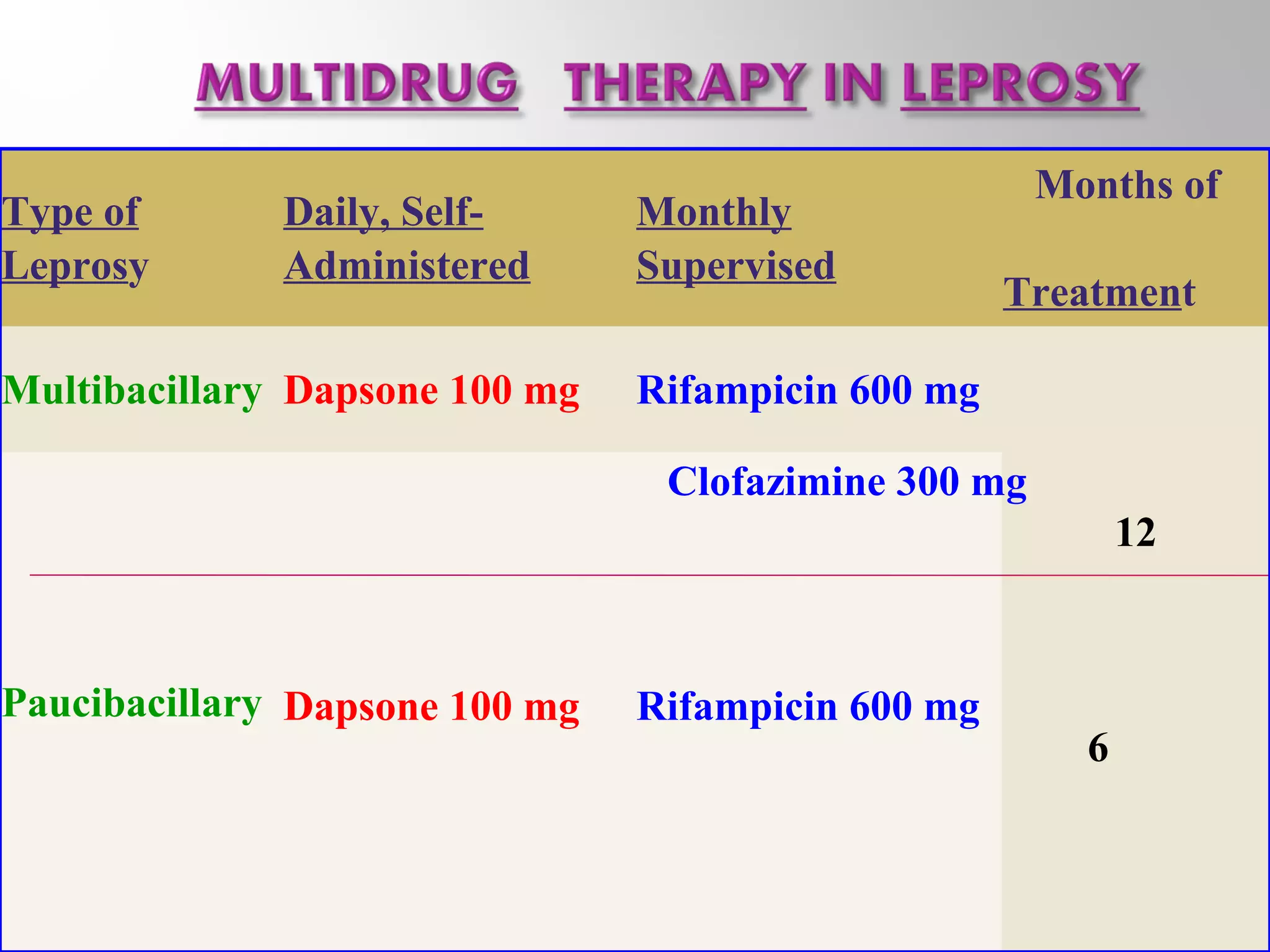 MULTIDRUG THERAPY IN LEPROSY

| Type of Leprosy | Daily, Self-Administered | Monthly Supervised | Months of Treatment |
|---|---|---|---|
| Multibacillary | Dapsone 100 mg | Rifampicin 600 mg Clofazimine 300 mg | 12 |
| Paucibacillary | Dapsone 100 mg | Rifampicin 600 mg | 6 |